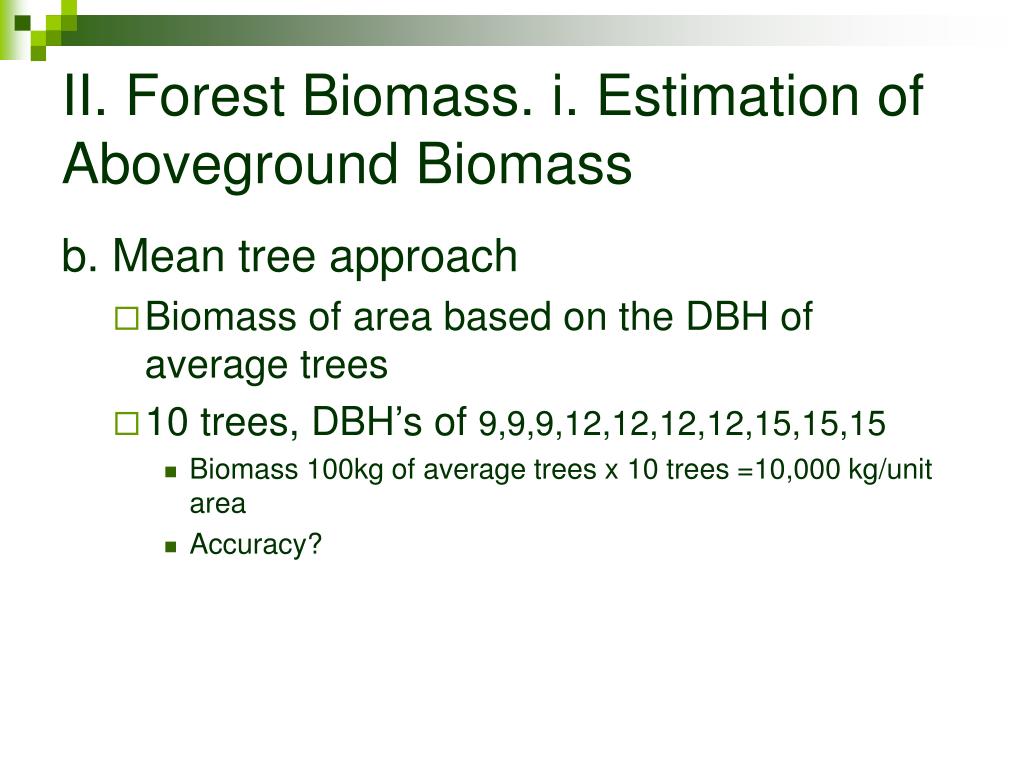 II. Forest Biomass. i. Estimation of Aboveground Biomass

b. Mean tree approach

Biomass of area based on the DBH of average trees

10 trees, DBH’s of 9,9,9,12,12,12,12,15,15,15

Biomass 100kg of average trees x 10 trees =10,000 kg/unit area

Accuracy?